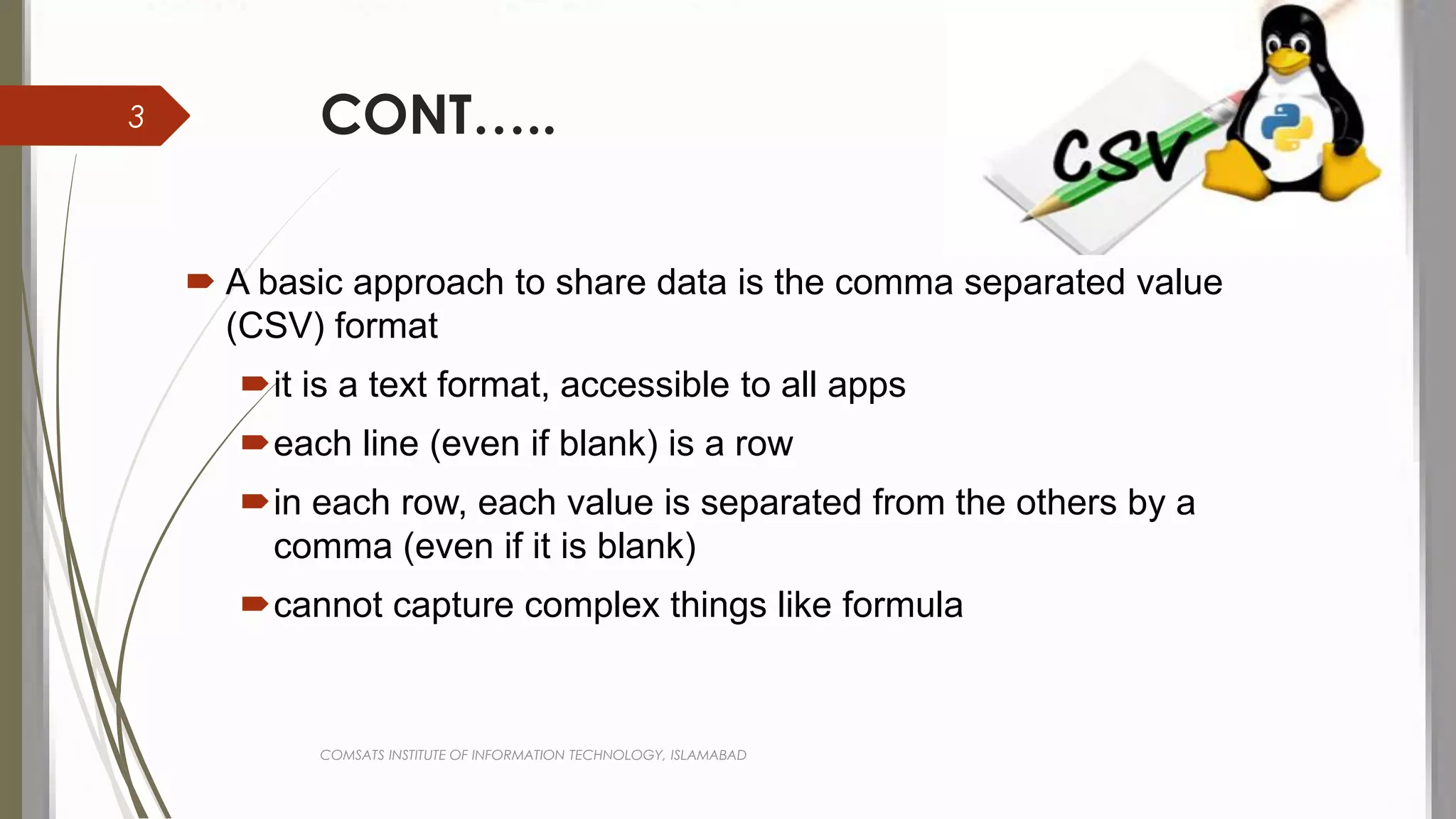 3

CONT…..

CSV

A basic approach to share data is the comma separated value (CSV) format

it is a text format, accessible to all apps

each line (even if blank) is a row

in each row, each value is separated from the others by a comma (even if it is blank)

cannot capture complex things like formula

COMSATS INSTITUTE OF INFORMATION TECHNOLOGY, ISLAMABAD